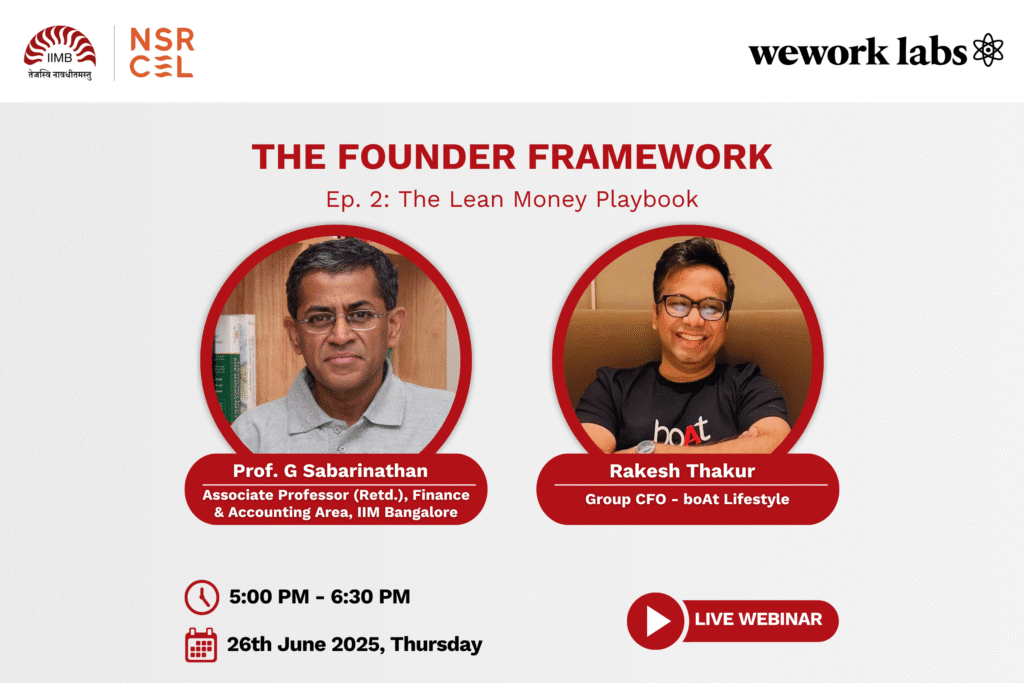 IIMB
तेजस्वि नावधीतमस्तु

NSR
CEL

wework labs

THE FOUNDER FRAMEWORK

Ep. 2: The Lean Money Playbook

boAt

Prof. G Sabarinathan
Associate Professor (Retd.), Finance & Accounting Area, IIM Bangalore

Rakesh Thakur
Group CFO - boAt Lifestyle

5:00 PM - 6:30 PM

26th June 2025, Thursday

LIVE WEBINAR